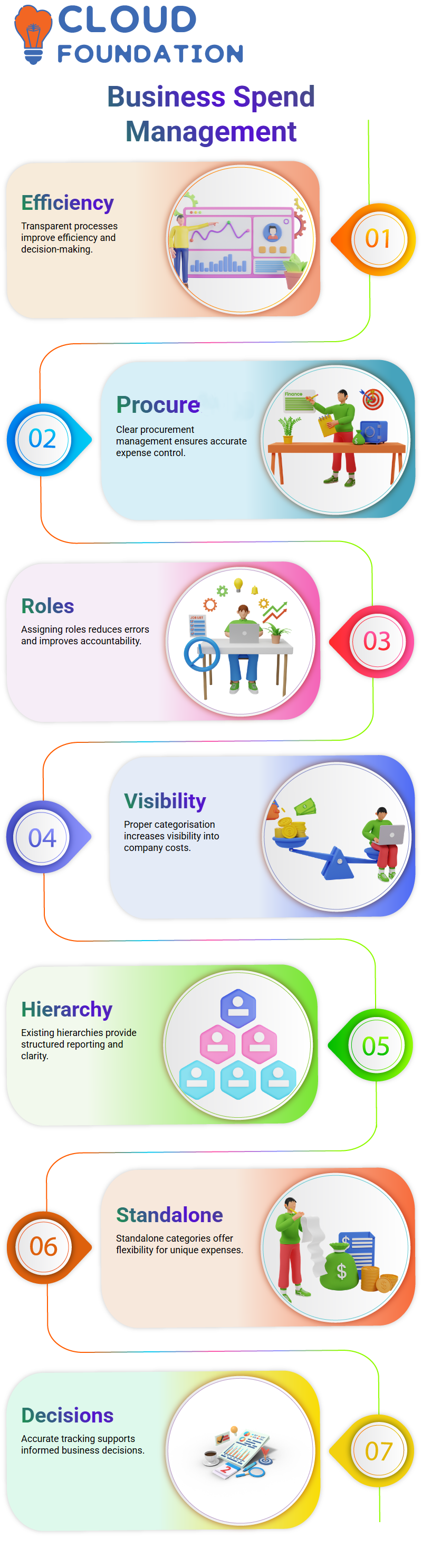 CLOUD FOUNDATION

Business Spend Management

Efficiency

Transparent processes improve efficiency and decision-making.

01

02

Procure

Clear procurement management ensures accurate expense control.

Finance

Roles

Assigning roles reduces errors and improves accountability.

03

04

Visibility

Proper categorisation increases visibility into company costs.

Hierarchy

Existing hierarchies provide structured reporting and clarity.

05

06

Standalone

Standalone categories offer flexibility for unique expenses.

Decisions

Accurate tracking supports informed business decisions.

07